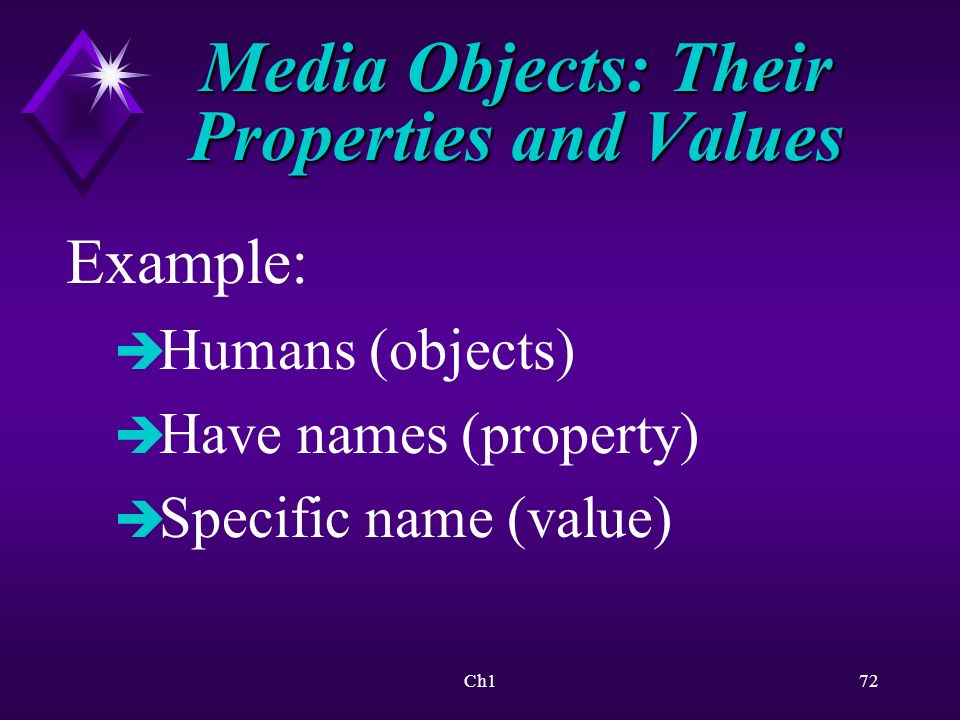 Media Objects: Their Properties and Values

Example:

➔Humans (objects)

➔Have names (property)

➔Specific name (value)

Ch1

72